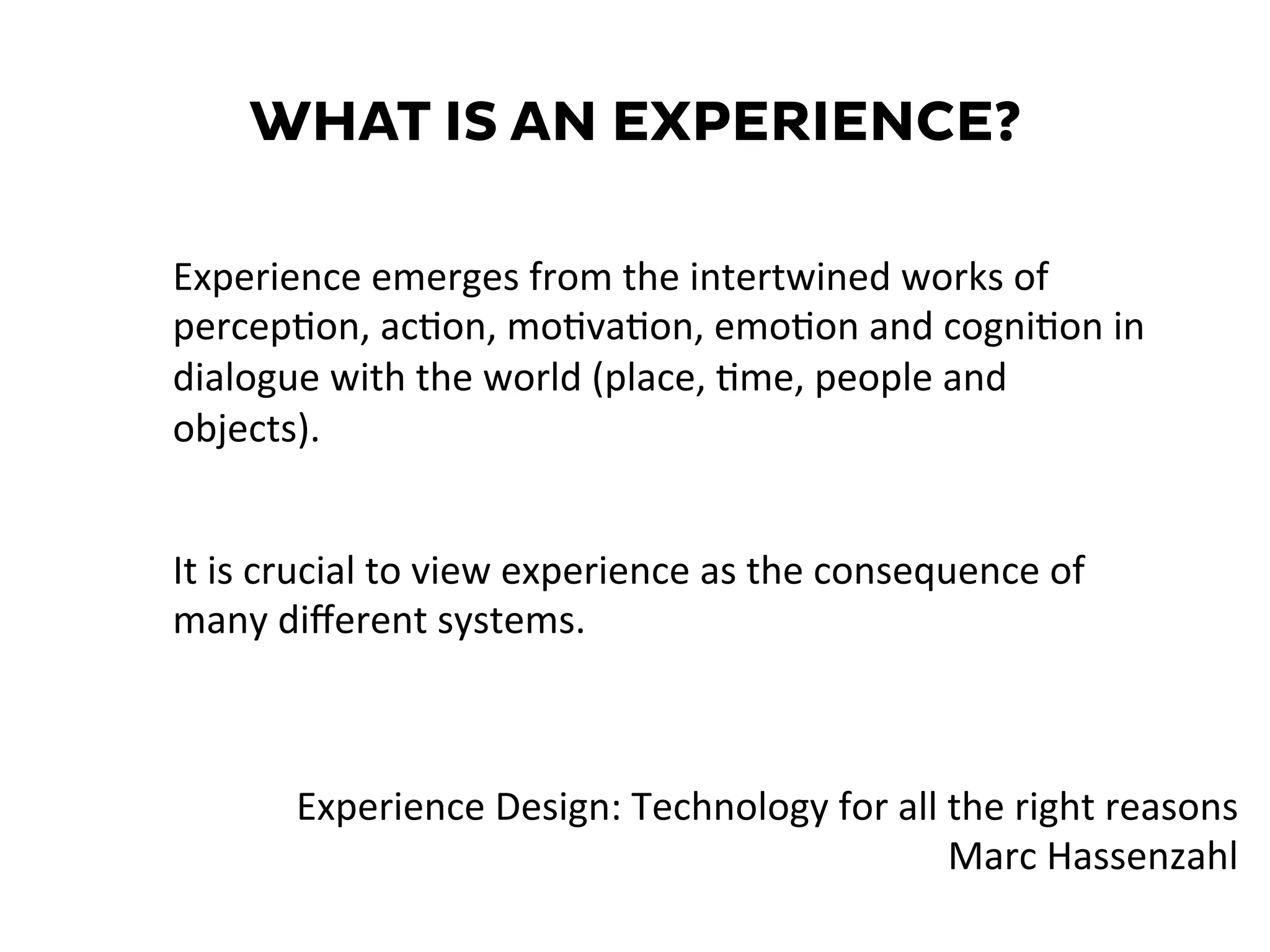 WHAT IS AN EXPERIENCE?

Experience emerges from the intertwined works of perception, action, motivation, emotion and cognition in dialogue with the world (place, time, people and objects).

It is crucial to view experience as the consequence of many different systems.

Experience Design: Technology for all the right reasons
Marc Hassenzahl